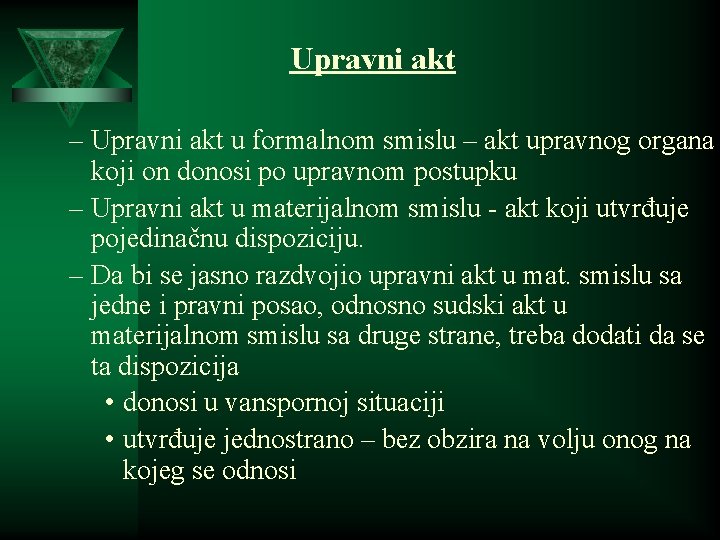 Upravni akt

– Upravni akt u formalnom smislu – akt upravnog organa koji on donosi po upravnom postupku

– Upravni akt u materijalnom smislu - akt koji utvrđuje pojedinačnu dispoziciju.

– Da bi se jasno razdvojio upravni akt u mat. smislu sa jedne i pravni posao, odnosno sudski akt u materijalnom smislu sa druge strane, treba dodati da se ta dispozicija

• donosi u vanspornoj situaciji

• utvrđuje jednostrano – bez obzira na volju onog na kojeg se odnosi